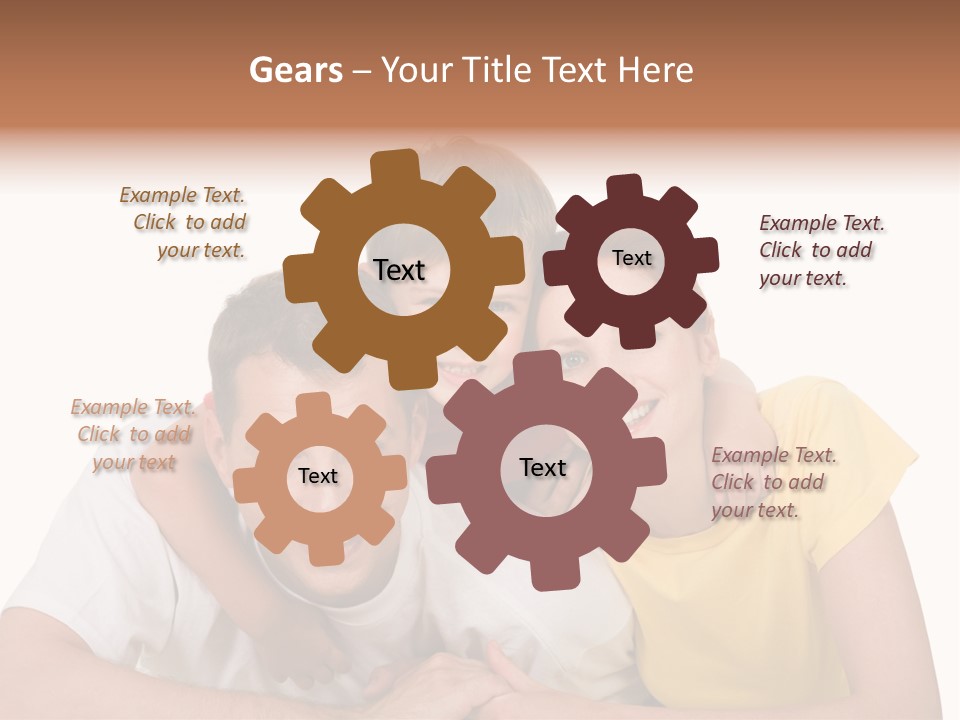 Gears – Your Title Text Here

Example Text. Click to add your text.

Text

Text

Example Text. Click to add your text.

Example Text. Click to add your text

Text

Text

Example Text. Click to add your text.